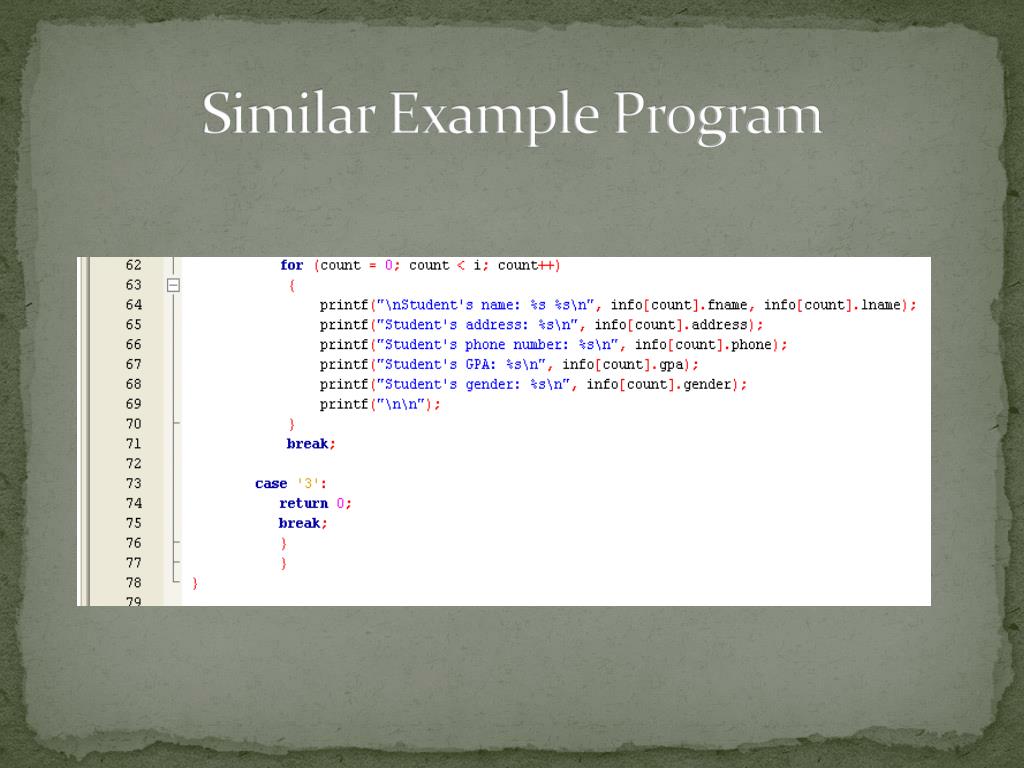 Similar Example Program

62 for (count = 0; count < i; count++)
63 {
64 printf("\nStudent's name: %s %s\n", info[count].fname, info[count].lname);
65 printf("Student's address: %s\n", info[count].address);
66 printf("Student's phone number: %s\n", info[count].phone);
67 printf("Student's GPA: %s\n", info[count].gpa);
68 printf("Student's gender: %s\n", info[count].gender);
69 printf("\n\n");
70 }
71 break;
72
73 case '3':
74 return 0;
75 break;
76 }
77 }
78 }
79